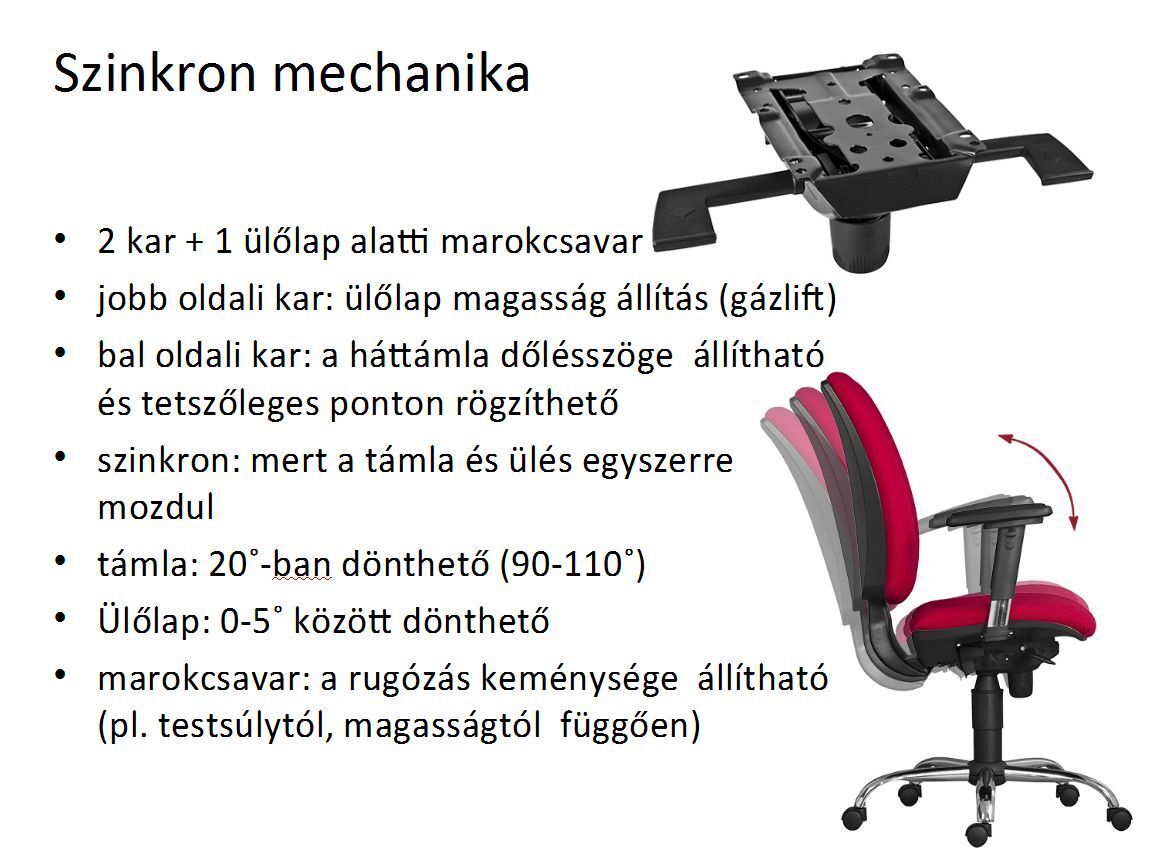 Szinkron mechanika

• 2 kar + 1 ülőlap alatti marokcsavar
• jobb oldali kar: ülőlap magasság állítás (gázlift)
• bal oldali kar: a háttámla dőlésszöge állítható és tetszőleges ponton rögzíthető
• szinkron: mert a támla és ülés egyszerre mozdul
• támla: 20˚-ban dönthető (90-110˚)
• Ülőlap: 0-5˚ között dönthető
• marokcsavar: a rugózás keménysége állítható (pl. testsúlytól, magasságtól függően)